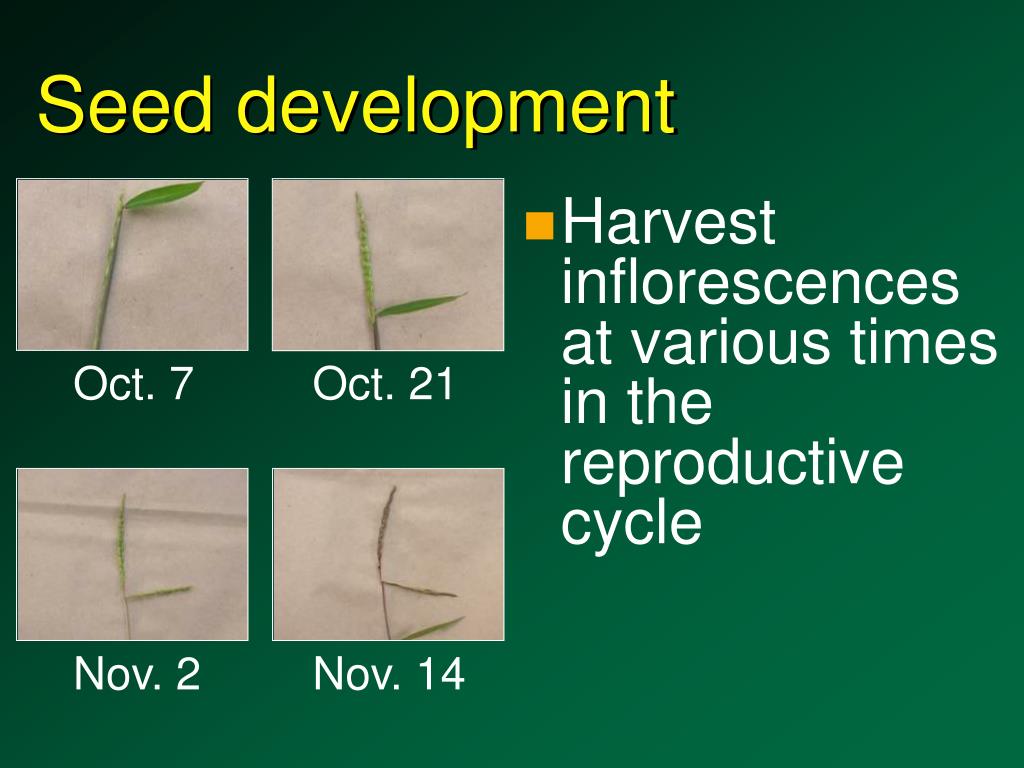 Seed development

Oct. 7

Oct. 21

Nov. 2

Nov. 14

Harvest inflorescences at various times in the reproductive cycle